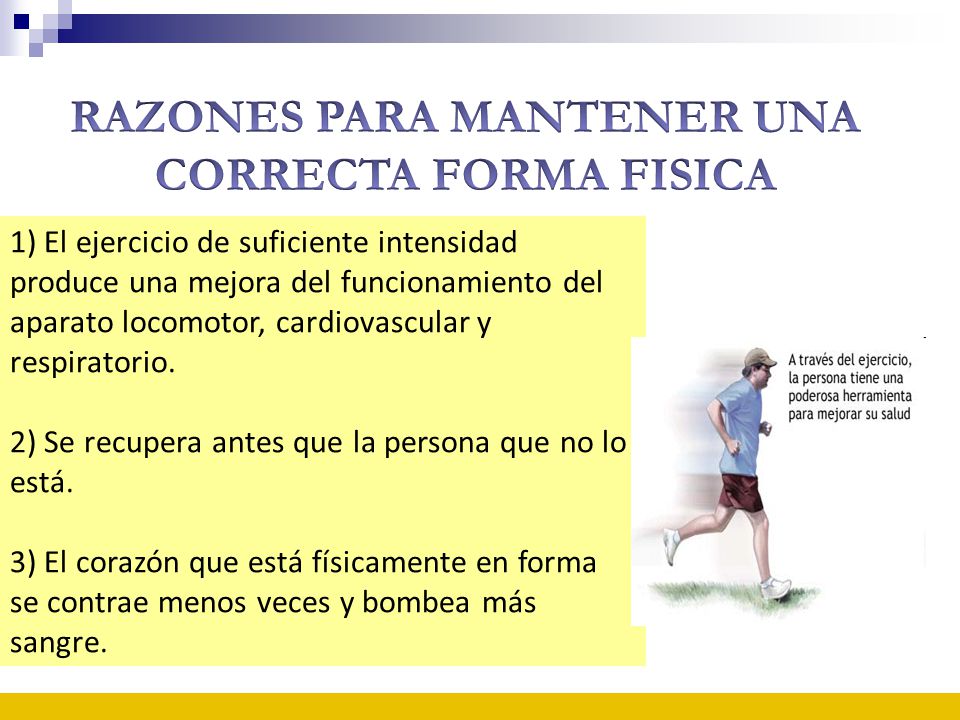 RAZONES PARA MANTENER UNA CORRECTA FORMA FISICA

1) El ejercicio de suficiente intensidad produce una mejora del funcionamiento del aparato locomotor, cardiovascular y respiratorio.

2) Se recupera antes que la persona que no lo está.

3) El corazón que está físicamente en forma se contrae menos veces y bombea más sangre.

A través del ejercicio, la persona tiene una poderosa herramienta para mejorar su salud